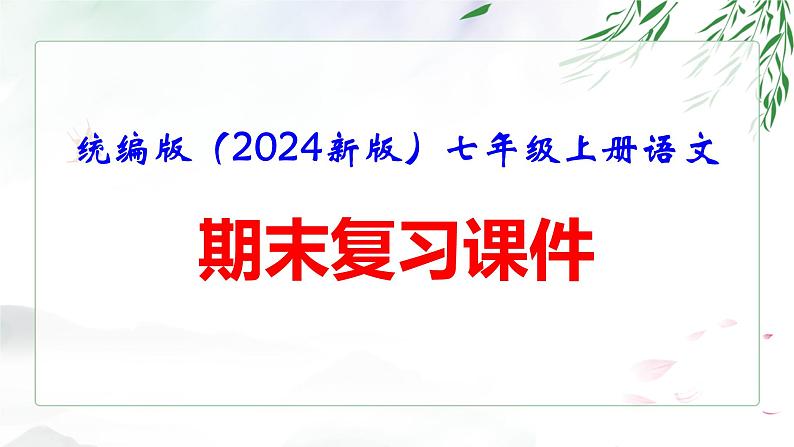 统编版（2024新版）七年级上册语文

期末复习课件